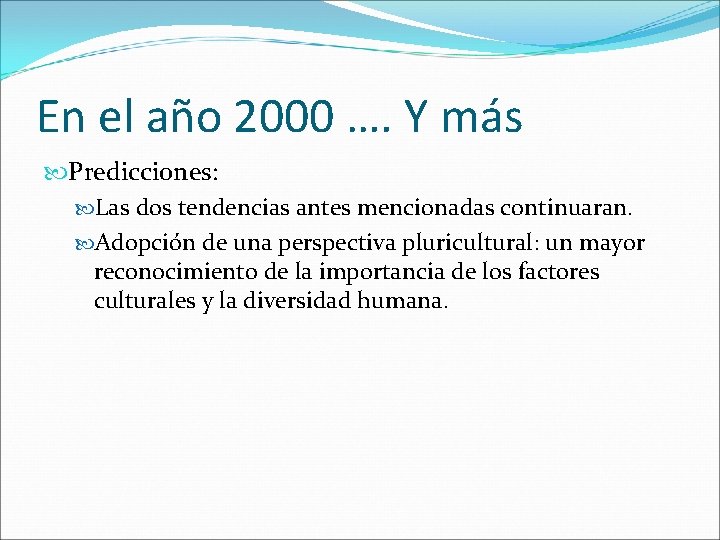 En el año 2000 …. Y más

Predicciones:

Las dos tendencias antes mencionadas continuaran.

Adopción de una perspectiva pluricultural: un mayor reconocimiento de la importancia de los factores culturales y la diversidad humana.